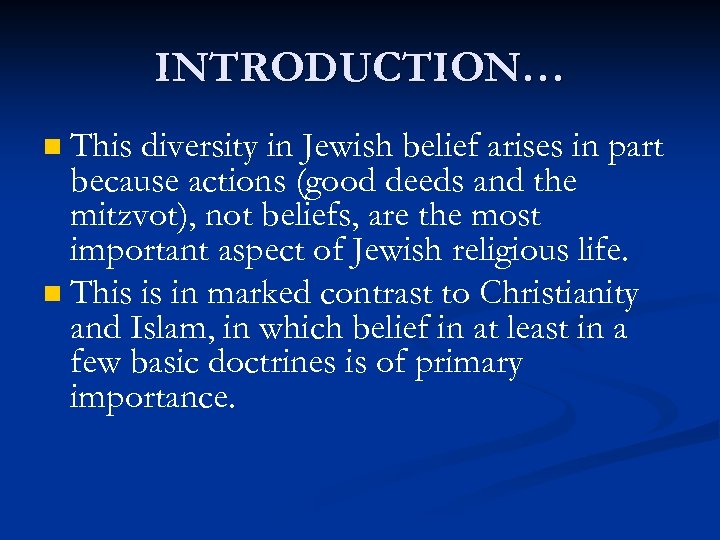 INTRODUCTION…

This diversity in Jewish belief arises in part because actions (good deeds and the mitzvot), not beliefs, are the most important aspect of Jewish religious life.

This is in marked contrast to Christianity and Islam, in which belief in at least in a few basic doctrines is of primary importance.